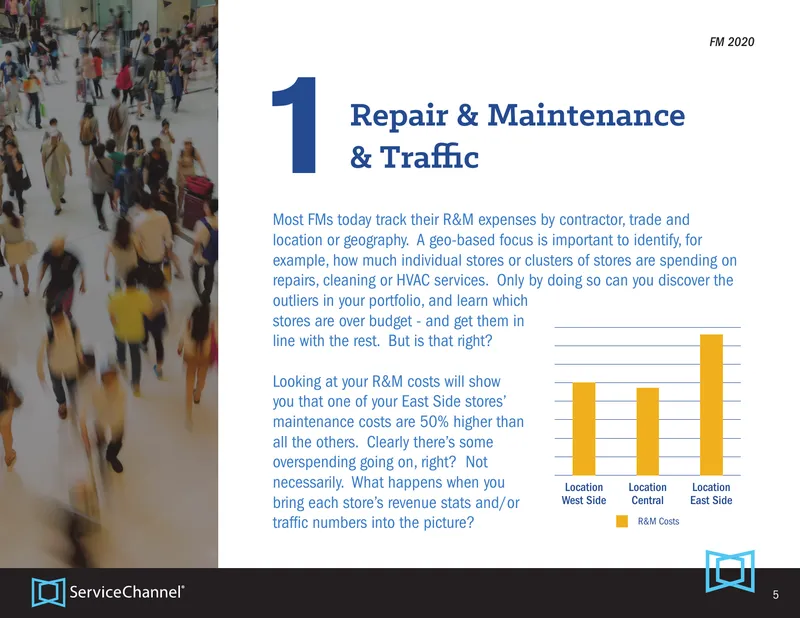 FM 2020

1

Repair & Maintenance & Traffic

Most FMs today track their R&M expenses by contractor, trade and location or geography. A geo-based focus is important to identify, for example, how much individual stores or clusters of stores are spending on repairs, cleaning or HVAC services. Only by doing so can you discover the outliers in your portfolio, and learn which stores are over budget - and get them in line with the rest. But is that right?

Looking at your R&M costs will show you that one of your East Side stores' maintenance costs are 50% higher than all the others. Clearly there's some overspending going on, right? Not necessarily. What happens when you bring each store's revenue stats and/or traffic numbers into the picture?

Location
West Side

Location
Central

Location
East Side

R&M Costs

ServiceChannel®

5